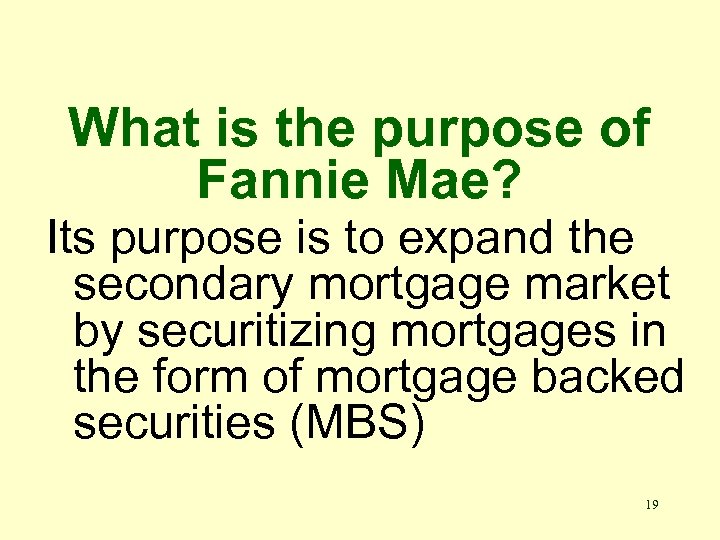 What is the purpose of Fannie Mae?

Its purpose is to expand the secondary mortgage market by securitizing mortgages in the form of mortgage backed securities (MBS)

19